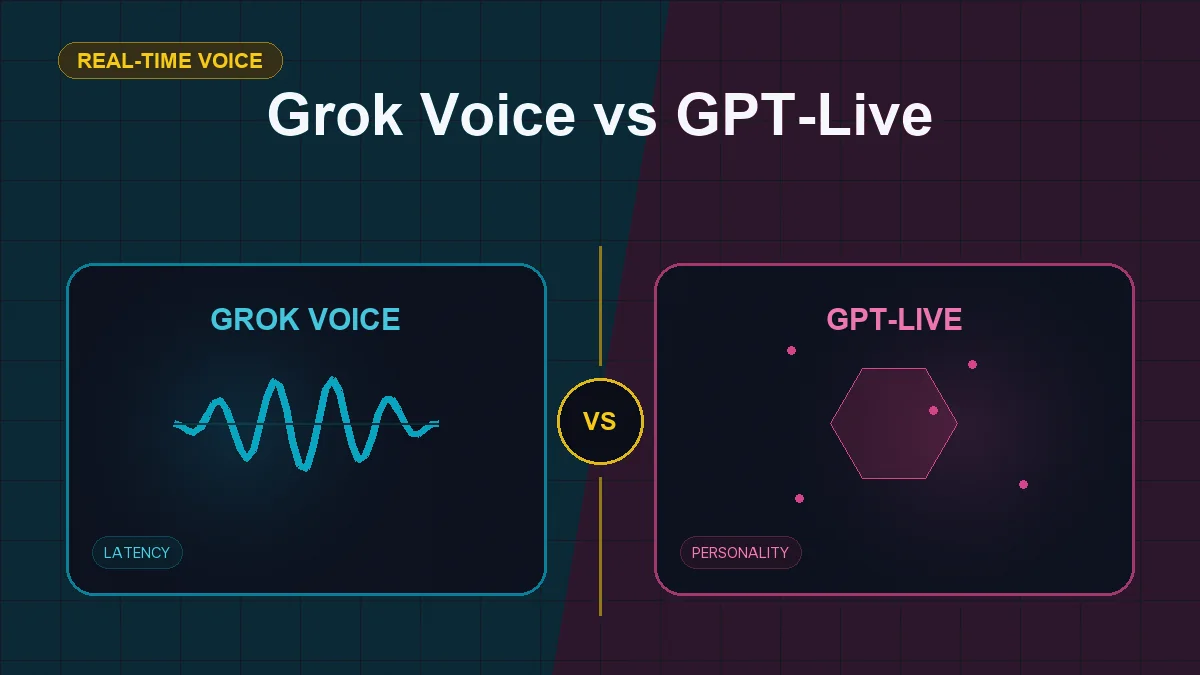 REAL-TIME VOICE

Grok Voice vs GPT-Live

GROK VOICE

LATENCY

VS

GPT-LIVE

PERSONALITY